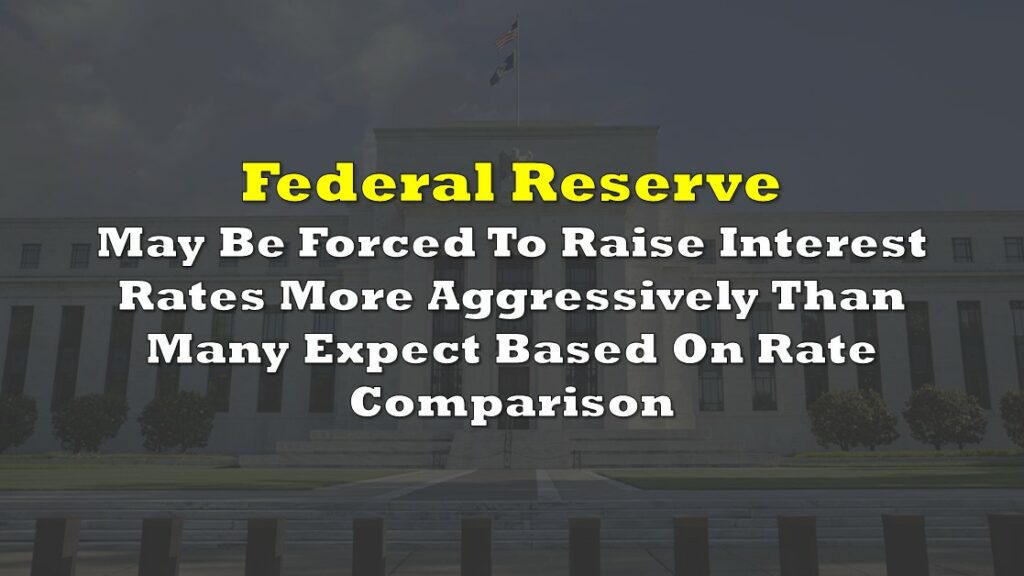 Federal Reserve

May Be Forced To Raise Interest Rates More Aggressively Than Many Expect Based On Rate Comparison